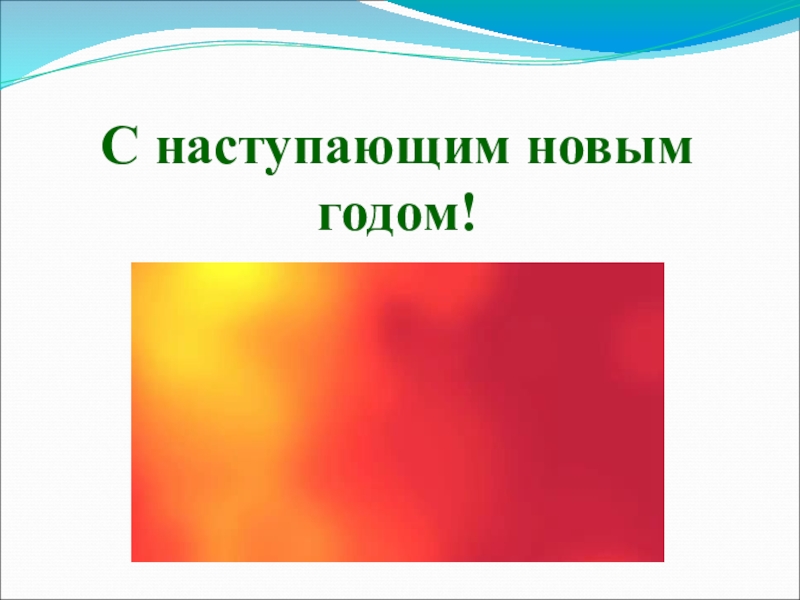 С наступающим новым годом!